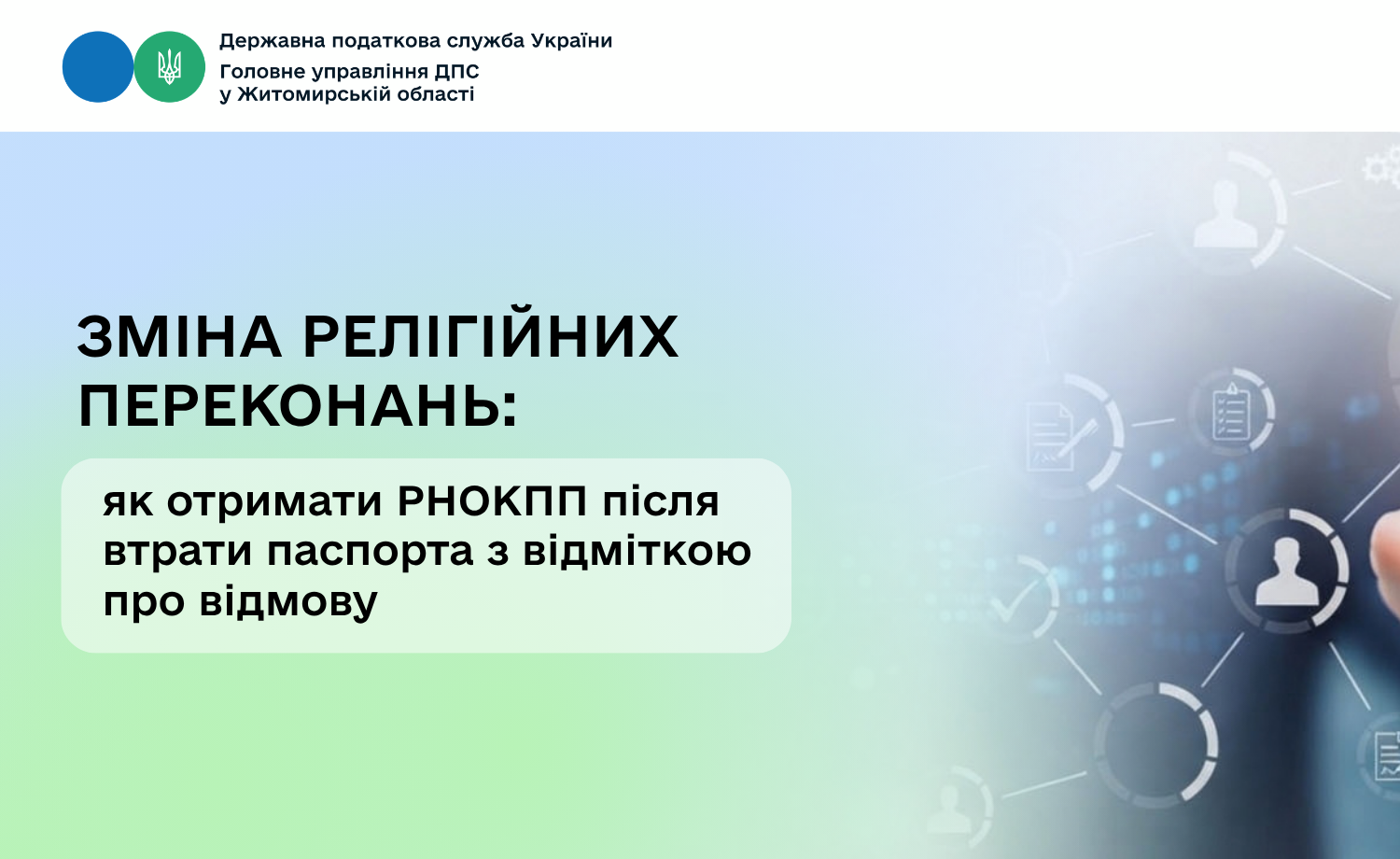 Державна податкова служба України

Головне управління ДПС
у Житомирській області

ЗМІНА РЕЛІГІЙНИХ ПЕРЕКОНАНЬ:

як отримати РНОКПП після втрати паспорта з відміткою про відмову